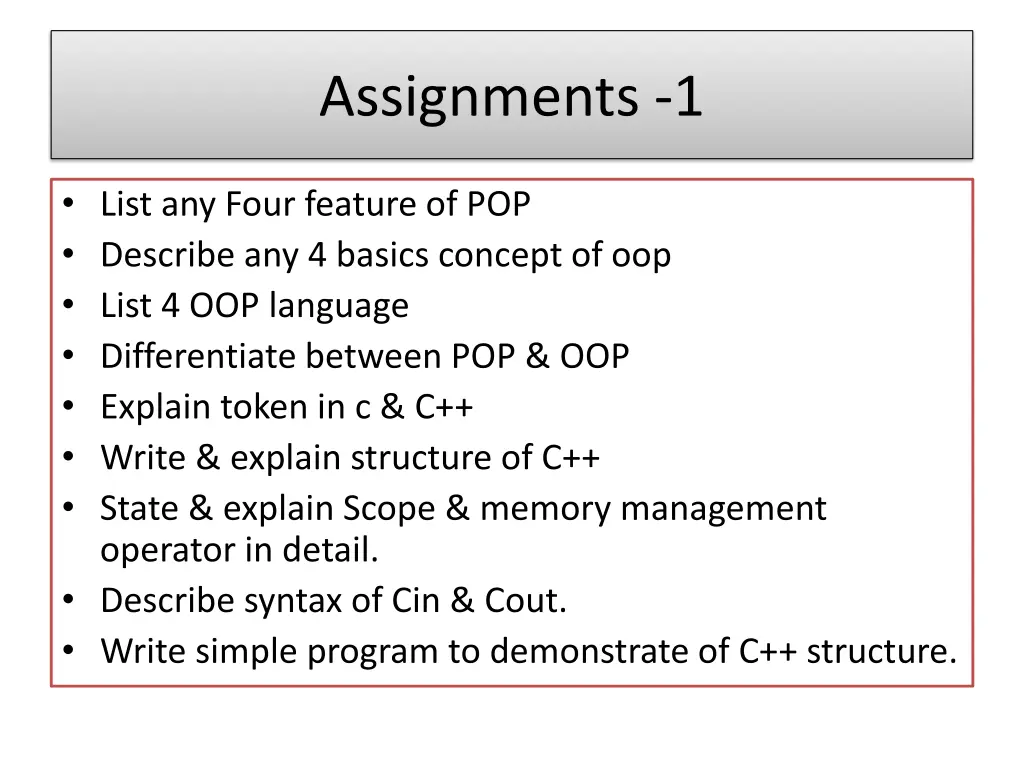 Assignments -1

• List any Four feature of POP
• Describe any 4 basics concept of oop
• List 4 OOP language
• Differentiate between POP & OOP
• Explain token in c & C++
• Write & explain structure of C++
• State & explain Scope & memory management operator in detail.
• Describe syntax of Cin & Cout.
• Write simple program to demonstrate of C++ structure.